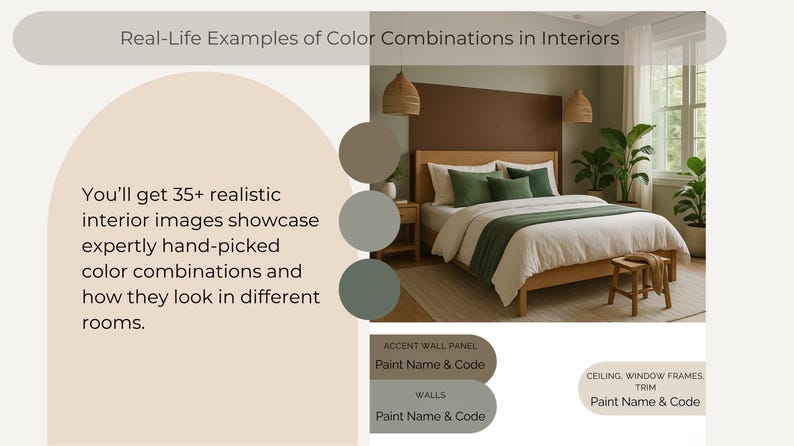 Real-Life Examples of Color Combinations in Interiors

You'll get 35+ realistic interior images showcase expertly hand-picked color combinations and how they look in different rooms.

ACCENT WALL PANEL
Paint Name & Code

WALLS
Paint Name & Code

CEILING, WINDOW FRAMES, TRIM
Paint Name & Code